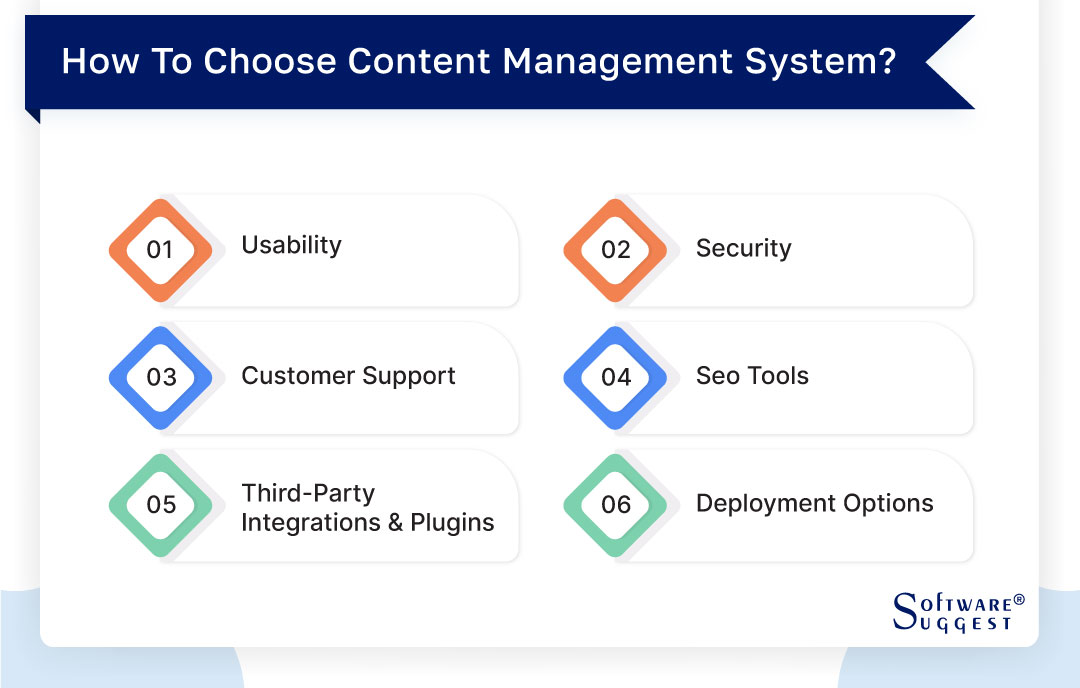 How To Choose Content Management System?

01 Usability

02 Security

03 Customer Support

04 Seo Tools

05 Third-Party Integrations & Plugins

06 Deployment Options

SOFTWARE® SUGGEST